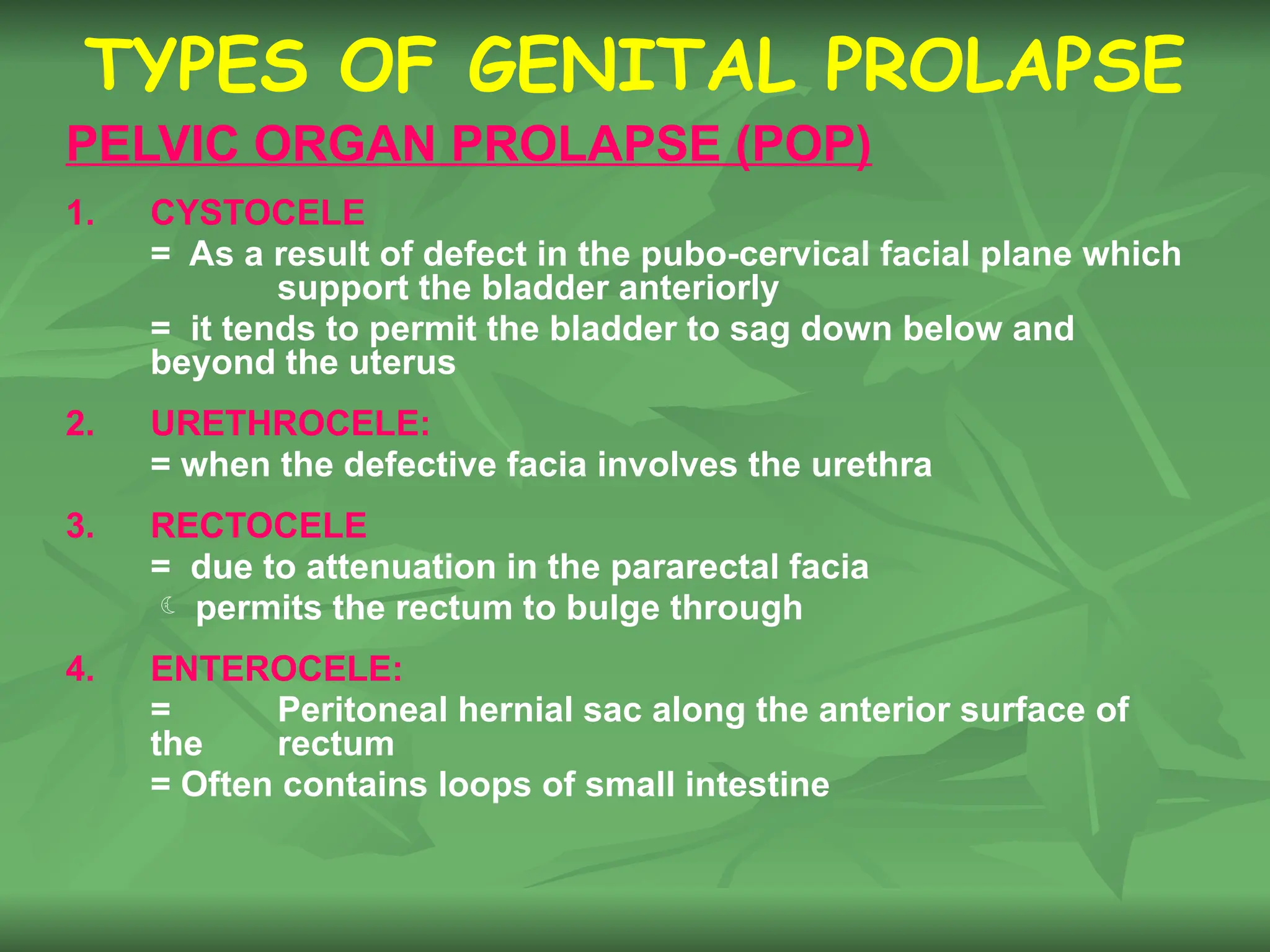 TYPES OF GENITAL PROLAPSE

PELVIC ORGAN PROLAPSE (POP)

1. CYSTOCELE
= As a result of defect in the pubo-cervical facial plane which support the bladder anteriorly
= it tends to permit the bladder to sag down below and beyond the uterus

2. URETHROCELE:
= when the defective facia involves the urethra

3. RECTOCELE
= due to attenuation in the pararectal facia
permits the rectum to bulge through

4. ENTEROCELE:
= Peritoneal hernial sac along the anterior surface of the rectum
= Often contains loops of small intestine